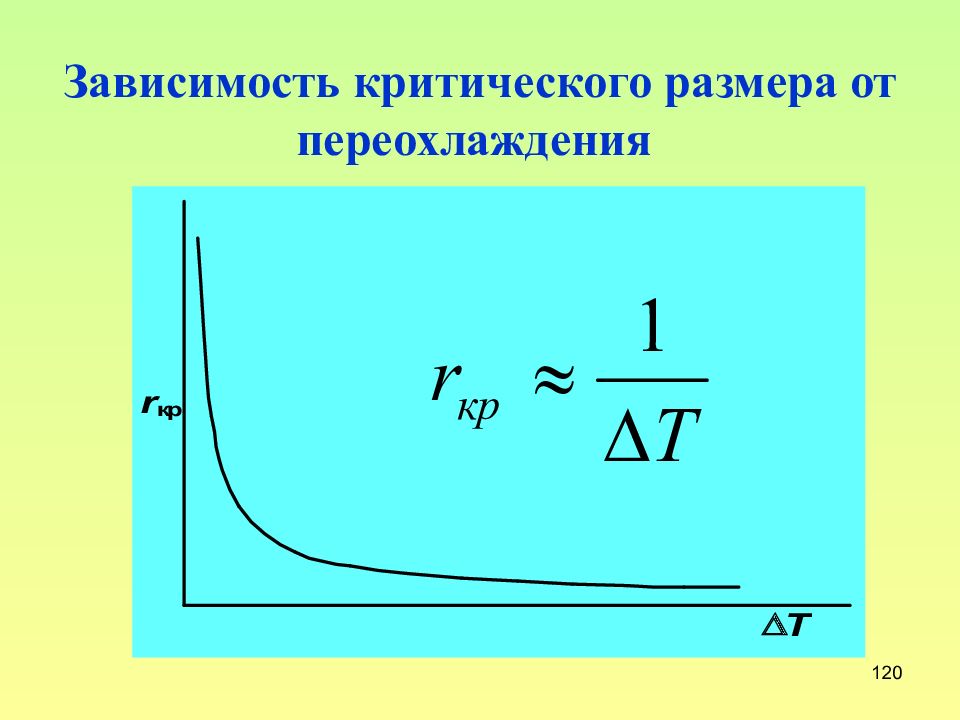 Зависимость критического размера от переохлаждения

$r_{кр}$

$r_{кр} \approx \frac{1}{\Delta T}$

$\Delta T$

120